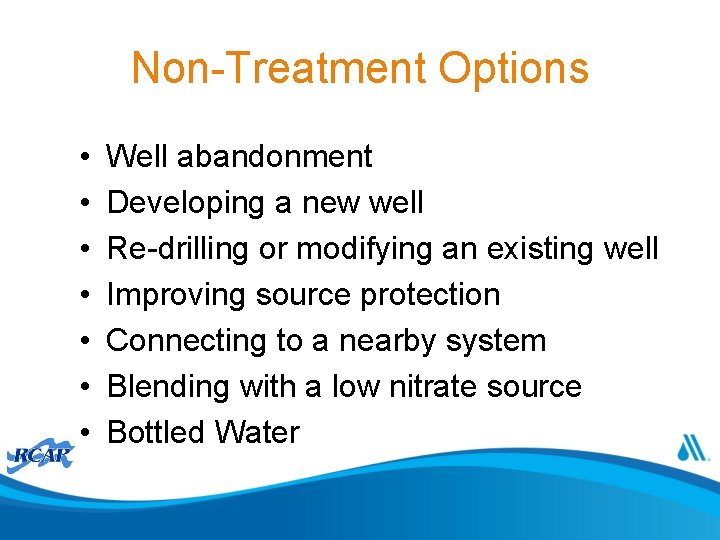 Non-Treatment Options

• Well abandonment
• Developing a new well
• Re-drilling or modifying an existing well
• Improving source protection
• Connecting to a nearby system
• Blending with a low nitrate source
• Bottled Water

RCAP